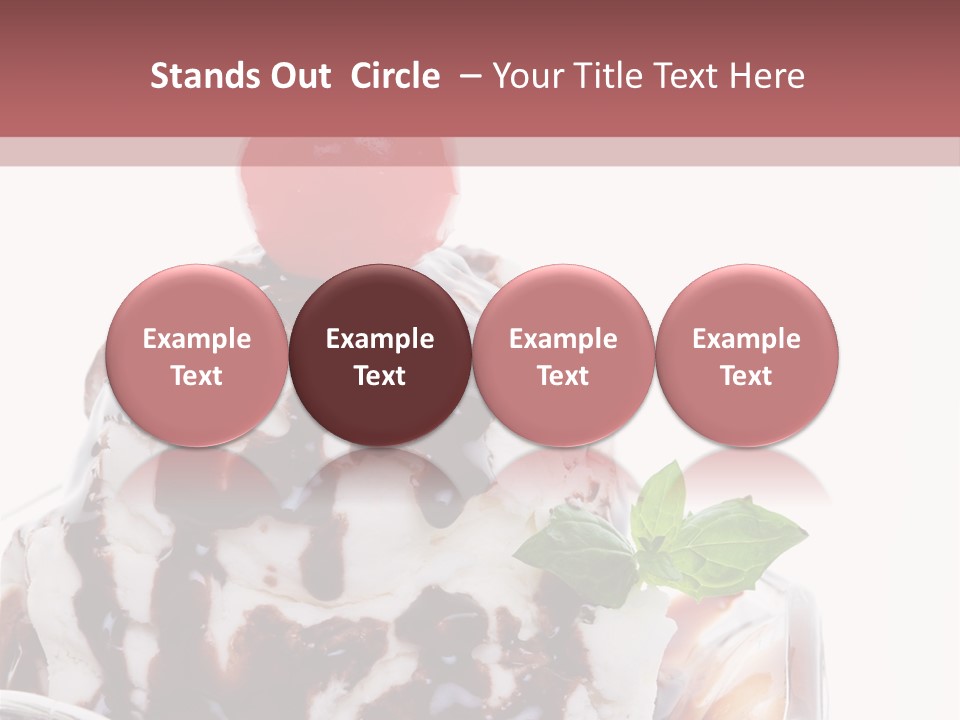 Stands Out Circle – Your Title Text Here

Example Text

Example Text

Example Text

Example Text